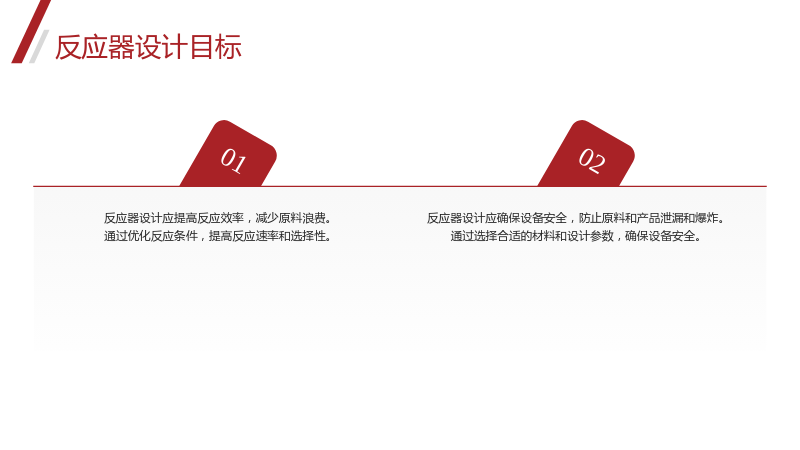 反应器设计目标

01

反应器设计应提高反应效率，减少原料浪费。
通过优化反应条件，提高反应速率和选择性。

02

反应器设计应确保设备安全，防止原料和产品泄漏和爆炸。
通过选择合适的材料和设计参数，确保设备安全。